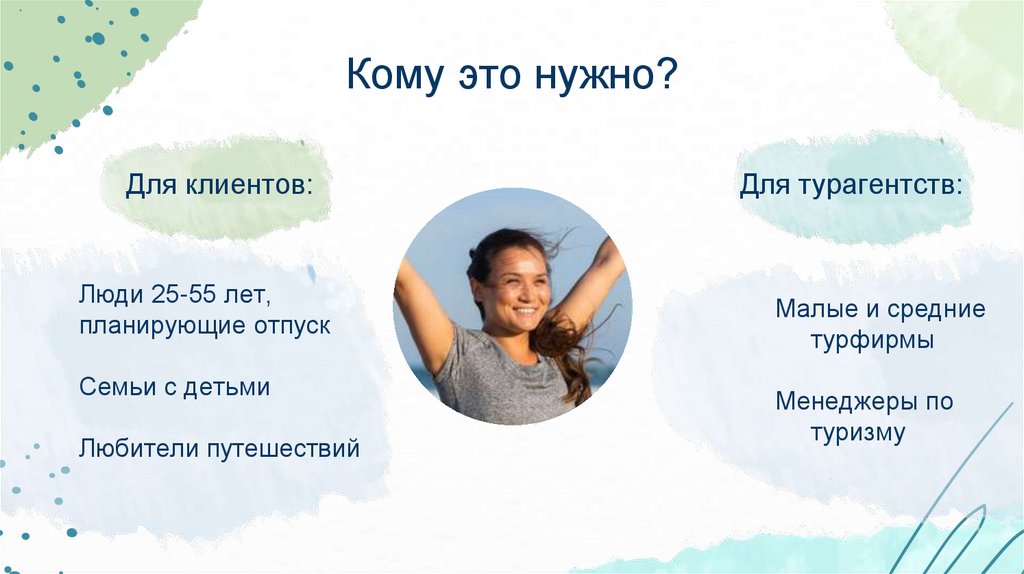 Кому это нужно?

Для клиентов:

Люди 25-55 лет, планирующие отпуск

Семьи с детьми

Любители путешествий

Для турагентств:

Малые и средние турфирмы

Менеджеры по туризму